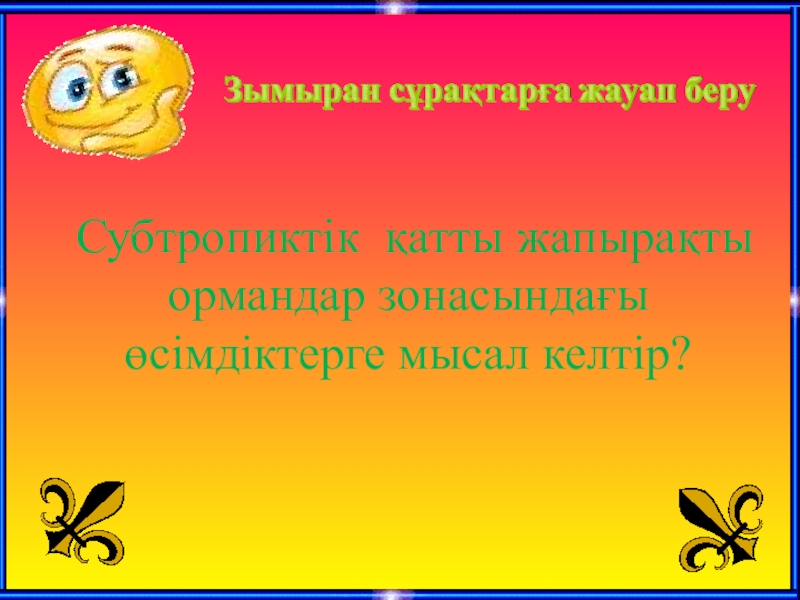 Зымыран сұрақтарға жауап беру

Субтропиктік қатты жапырақты ормандар зонасындағы өсімдіктерге мысал келтір?